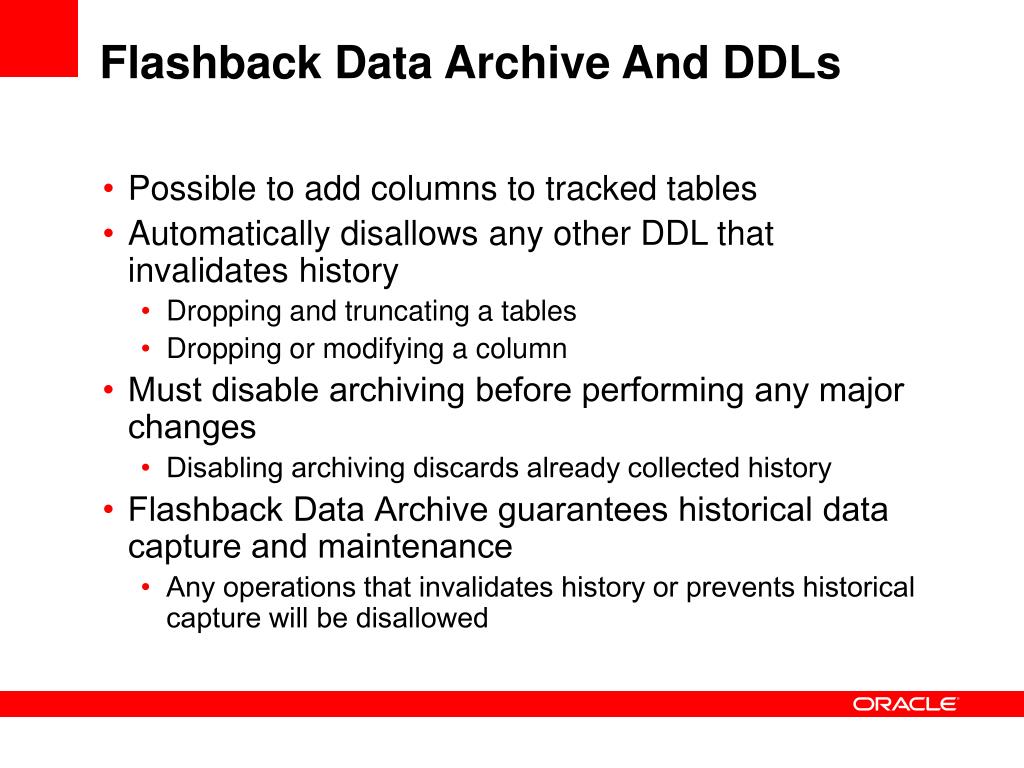 Flashback Data Archive And DDLs

• Possible to add columns to tracked tables
• Automatically disallows any other DDL that invalidates history
  • Dropping and truncating a tables
  • Dropping or modifying a column
• Must disable archiving before performing any major changes
  • Disabling archiving discards already collected history
• Flashback Data Archive guarantees historical data capture and maintenance
  • Any operations that invalidates history or prevents historical capture will be disallowed

ORACLE